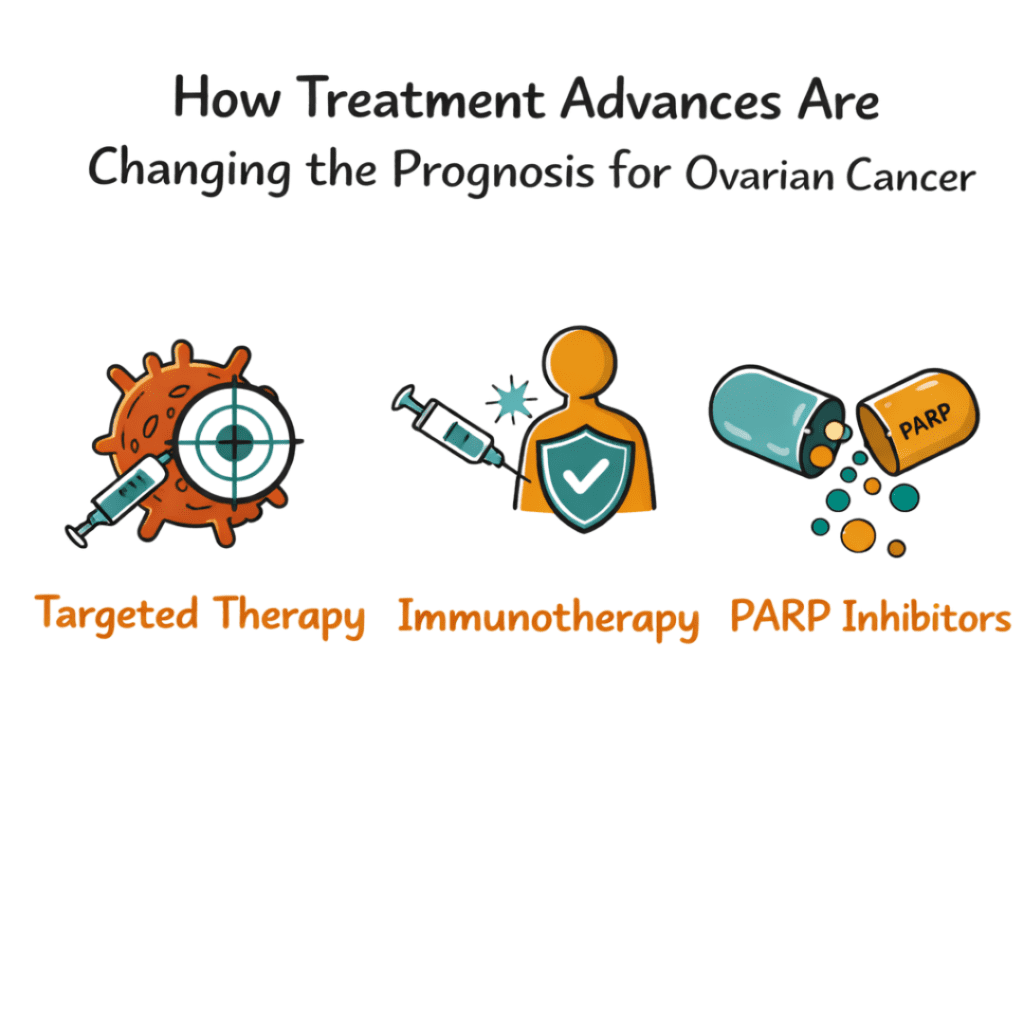 How Treatment Advances Are
Changing the Prognosis for Ovarian Cancer

PARP

Targeted Therapy

Immunotherapy

PARP Inhibitors